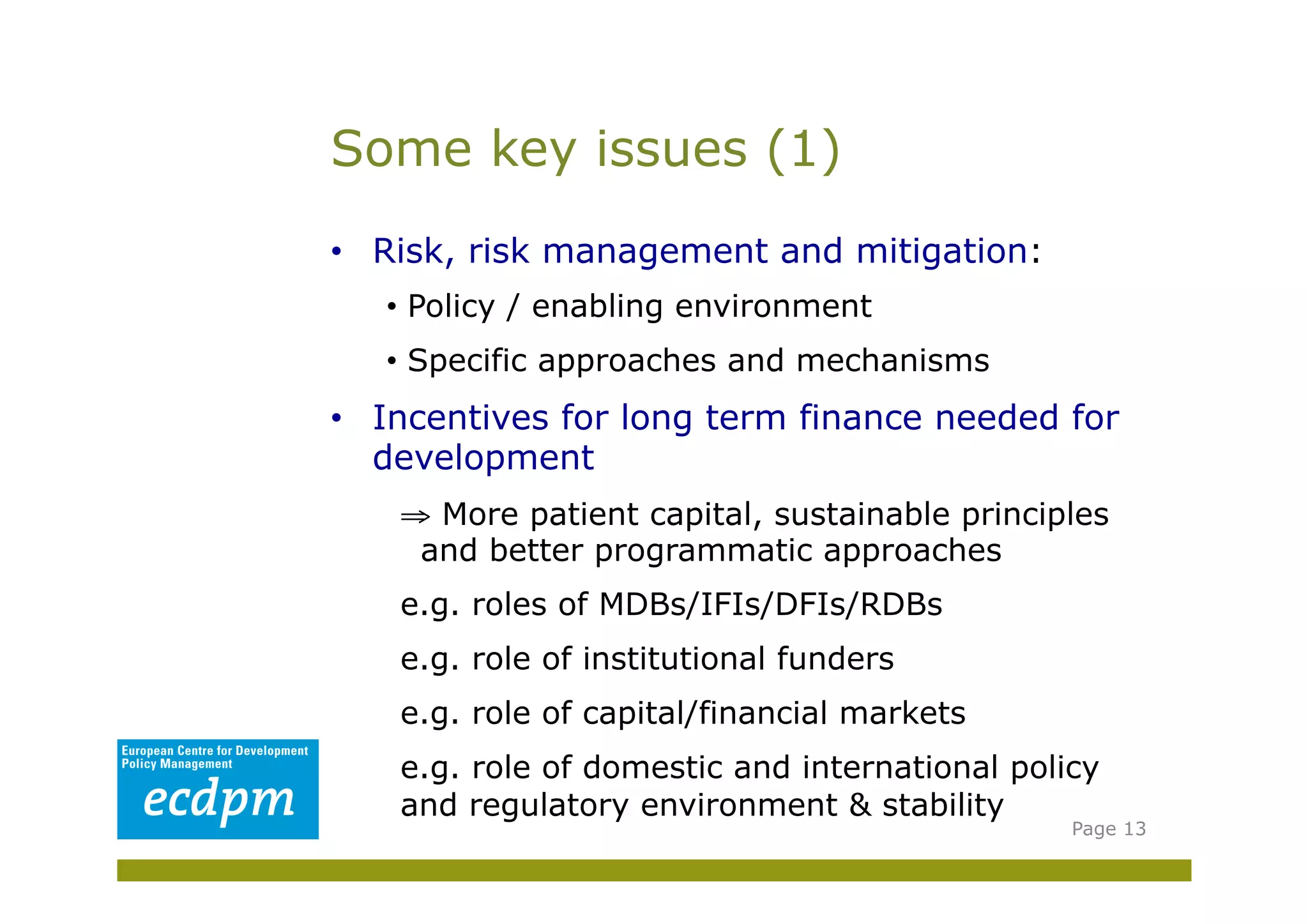 Some key issues (1)

• Risk, risk management and mitigation:

• Policy / enabling environment

• Specific approaches and mechanisms

• Incentives for long term finance needed for development

$\Rightarrow$ More patient capital, sustainable principles and better programmatic approaches

e.g. roles of MDBs/IFIs/DFIs/RDBs

e.g. role of institutional funders

e.g. role of capital/financial markets

e.g. role of domestic and international policy and regulatory environment & stability

European Centre for Development Policy Management

ecdpm

Page 13